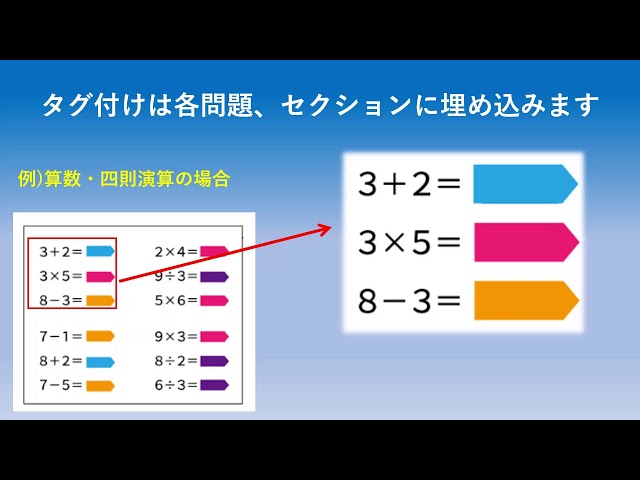 タグ付けは各問題、セクションに埋め込みます

例)算数・四則演算の場合

$3+2=$
$3\times5=$
$8-3=$

$7-1=$
$8+2=$
$7-5=$

$2\times4=$
$9\div3=$
$5\times6=$

$9\times3=$
$8\div2=$
$6\div3=$

$3+2=$
$3\times5=$
$8-3=$